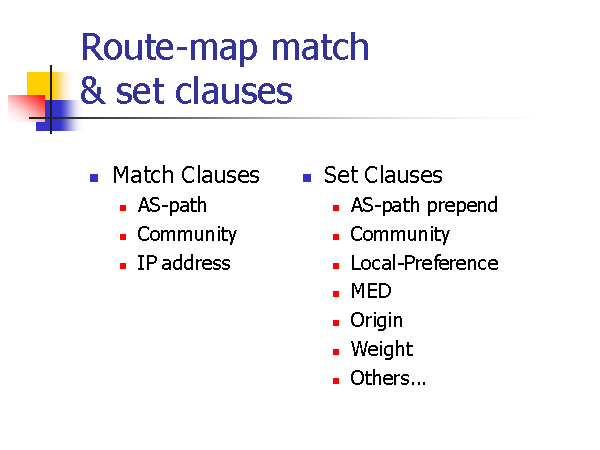 Route-map match & set clauses

- Match Clauses
  - AS-path
  - Community
  - IP address

- Set Clauses
  - AS-path prepend
  - Community
  - Local-Preference
  - MED
  - Origin
  - Weight
  - Others...